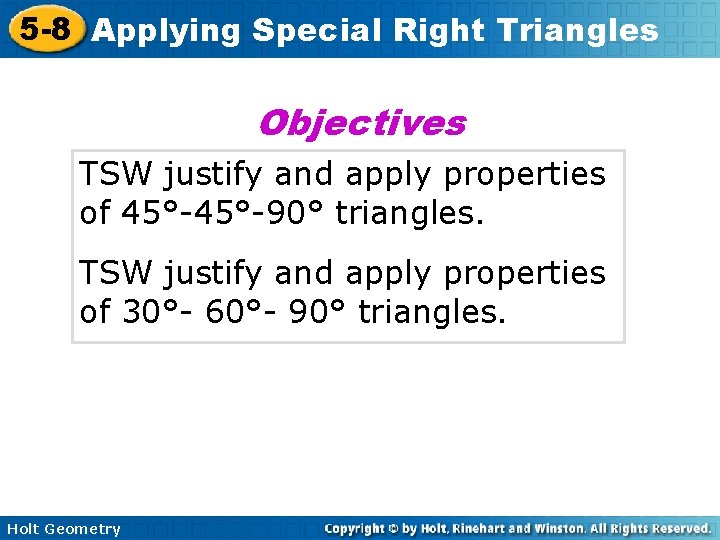 5-8 Applying Special Right Triangles

Objectives

TSW justify and apply properties of 45°-45°-90° triangles.

TSW justify and apply properties of 30°- 60°- 90° triangles.

Holt Geometry

Copyright © by Holt, Rinehart and Winston. All Rights Reserved.